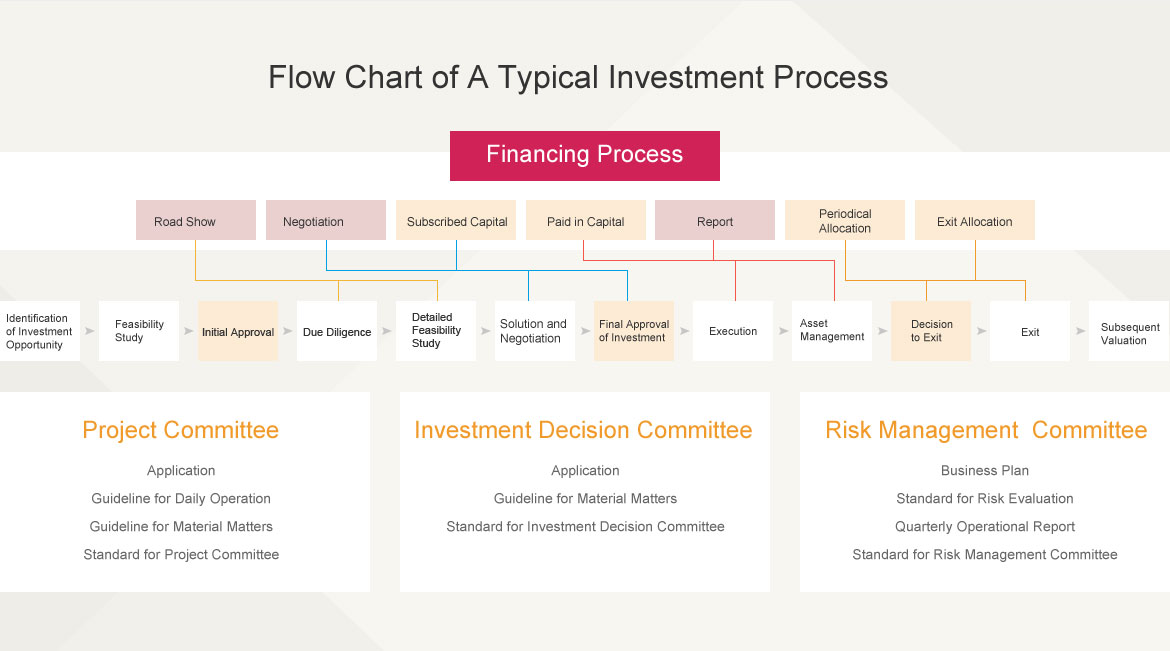 Flow Chart of A Typical Investment Process

Financing Process

Road Show

Negotiation

Subscribed Capital

Paid in Capital

Report

Periodical Allocation

Exit Allocation

Identification of Investment Opportunity

Feasibility Study

Initial Approval

Due Diligence

Detailed Feasibility Study

Solution and Negotiation

Final Approval of Investment

Execution

Asset Management

Decision to Exit

Exit

Subsequent Valuation

Project Committee

Application

Guideline for Daily Operation

Guideline for Material Matters

Standard for Project Committee

Investment Decision Committee

Application

Guideline for Material Matters

Standard for Investment Decision Committee

Risk Management Committee

Business Plan

Standard for Risk Evaluation

Quarterly Operational Report

Standard for Risk Management Committee